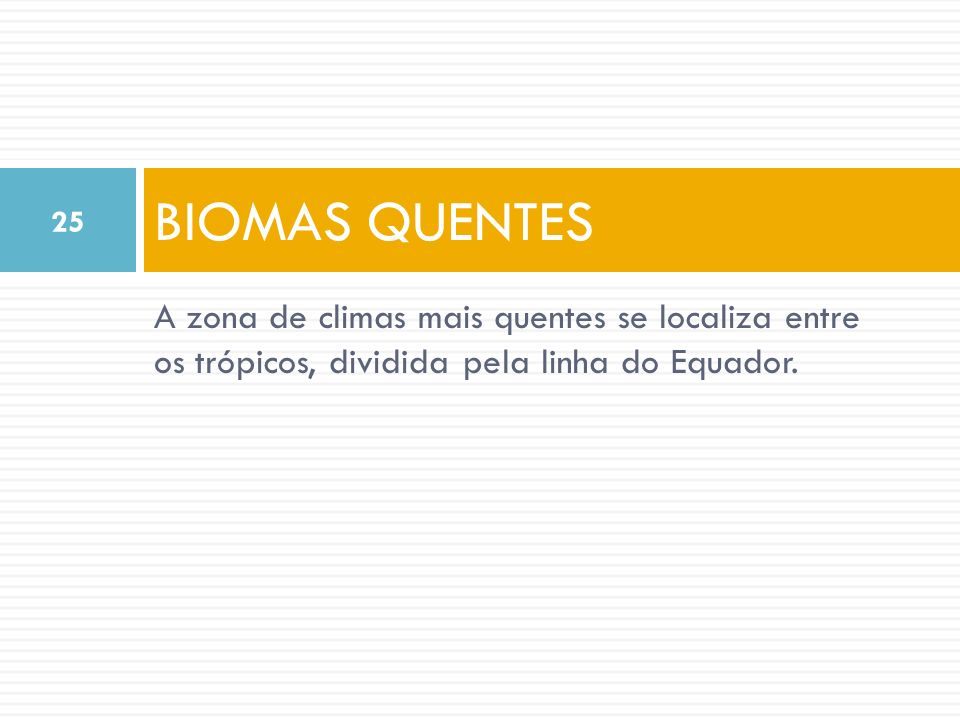 25

BIOMAS QUENTES

A zona de climas mais quentes se localiza entre os trópicos, dividida pela linha do Equador.